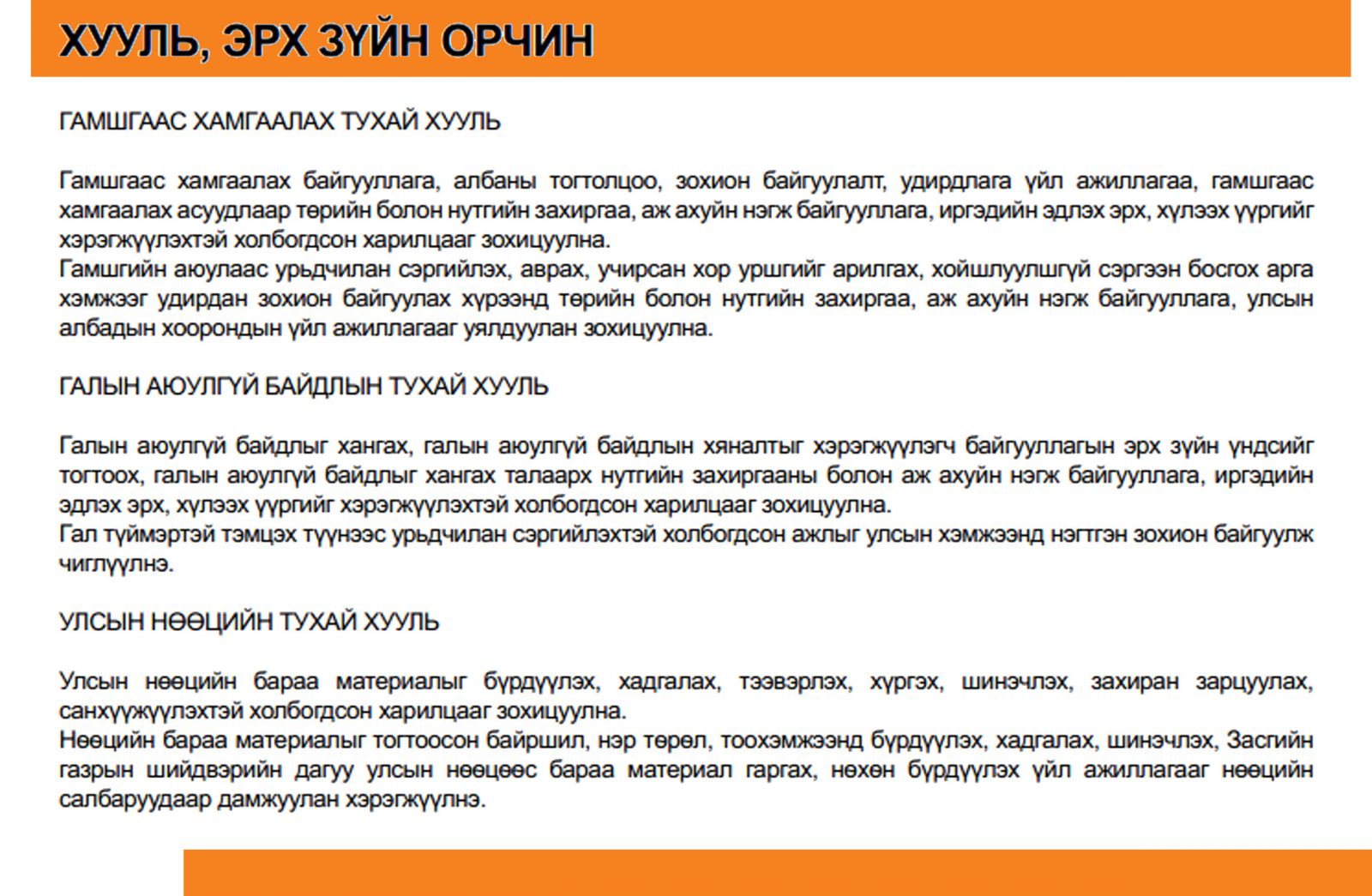 ХУУЛЬ, ЭРХ ЗҮЙН ОРЧИН

ГАМШГААС ХАМГААЛАХ ТУХАЙ ХУУЛЬ

Гамшгаас хамгаалах байгууллага, албаны тогтолцоо, зохион байгуулалт, удирдлага үйл ажиллагаа, гамшгаас хамгаалах асуудлаар төрийн болон нутгийн захиргаа, аж ахуйн нэгж байгууллага, иргэдийн эдлэх эрх, хүлээх үүргийг хэрэгжүүлэхтэй холбогдсон харилцааг зохицуулна.
Гамшгийн аюулаас урьдчилан сэргийлэх, аврах, учирсан хор уршгийг арилгах, хойшлуулшгүй сэргээн босгох арга хэмжээг удирдан зохион байгуулах хүрээнд төрийн болон нутгийн захиргаа, аж ахуйн нэгж байгууллага, улсын албадын хоорондын үйл ажиллагааг уялдуулан зохицуулна.

ГАЛЫН АЮУЛГҮЙ БАЙДЛЫН ТУХАЙ ХУУЛЬ

Галын аюулгүй байдлыг хангах, галын аюулгүй байдлын хяналтыг хэрэгжүүлэгч байгууллагын эрх зүйн үндсийг тогтоох, галын аюулгүй байдлыг хангах талаарх нутгийн захиргааны болон аж ахуйн нэгж байгууллага, иргэдийн эдлэх эрх, хүлээх үүргийг хэрэгжүүлэхтэй холбогдсон харилцааг зохицуулна.
Гал түймэртэй тэмцэх түүнээс урьдчилан сэргийлэхтэй холбогдсон ажлыг улсын хэмжээнд нэгтгэн зохион байгуулж чиглүүлнэ.

УЛСЫН НӨӨЦИЙН ТУХАЙ ХУУЛЬ

Улсын нөөцийн бараа материалыг бүрдүүлэх, хадгалах, тээвэрлэх, хүргэх, шинэчлэх, захиран зарцуулах, санхүүжүүлэхтэй холбогдсон харилцааг зохицуулна.
Нөөцийн бараа материалыг тогтоосон байршил, нэр төрөл, тоохэмжээнд бүрдүүлэх, хадгалах, шинэчлэх, Засгийн газрын шийдвэрийн дагуу улсын нөөцөөс бараа материал гаргах, нөхөн бүрдүүлэх үйл ажиллагааг нөөцийн салбаруудаар дамжуулан хэрэгжүүлнэ.